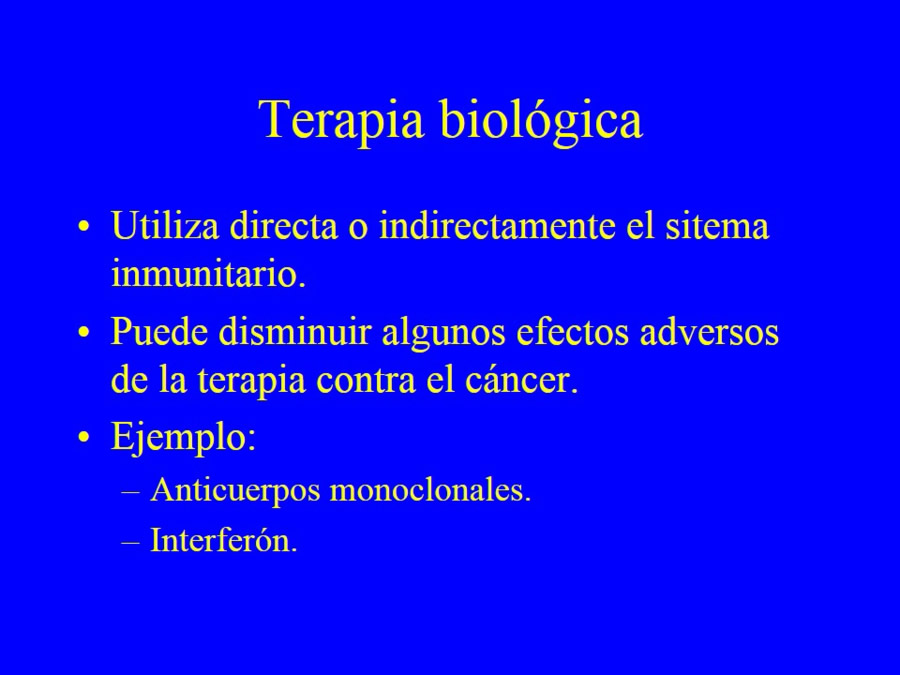 Terapia biológica

• Utiliza directa o indirectamente el sitema inmunitario.

• Puede disminuir algunos efectos adversos de la terapia contra el cáncer.

• Ejemplo:
– Anticuerpos monoclonales.
– Interferón.